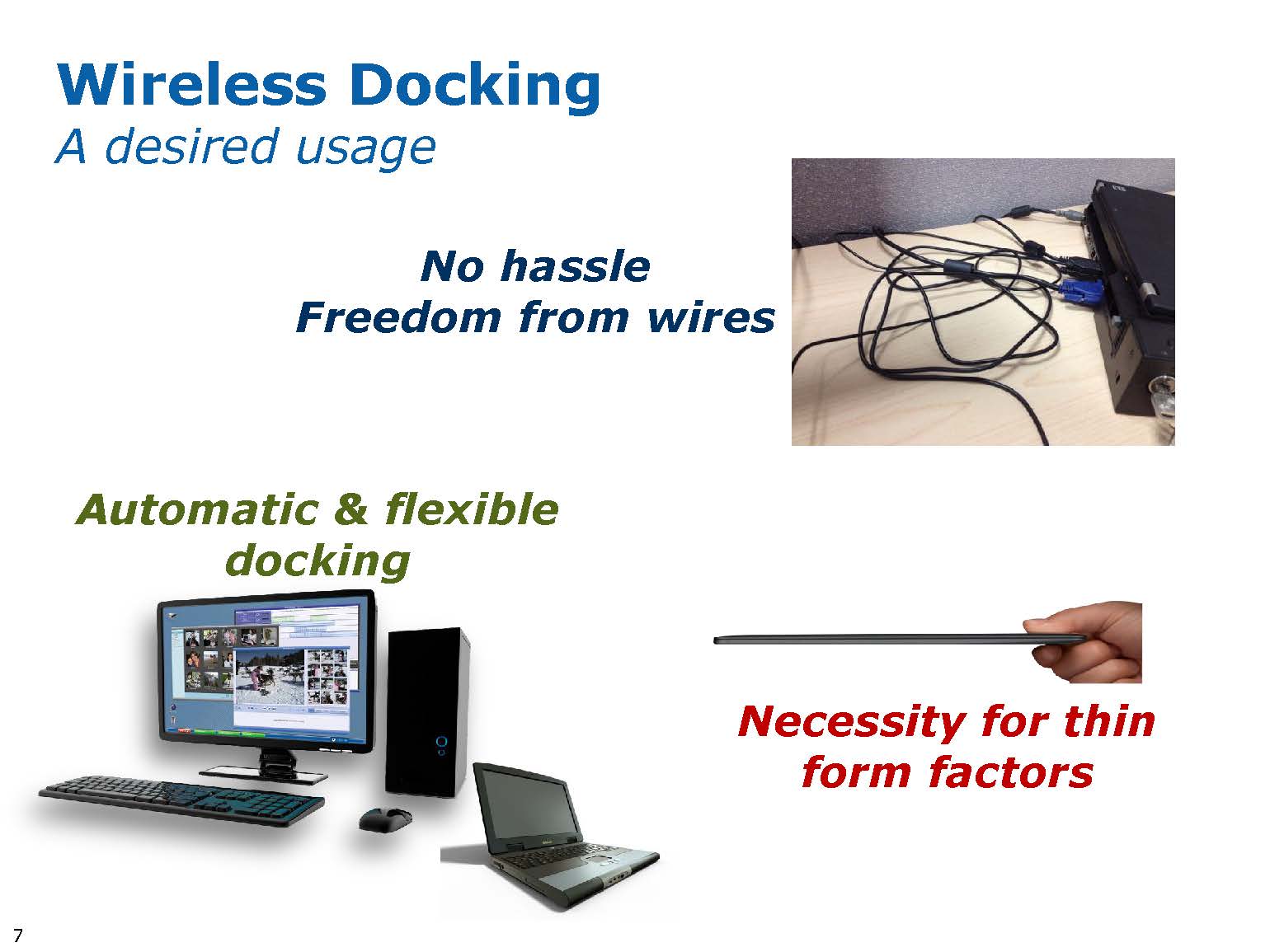 Wireless Docking
A desired usage

No hassle
Freedom from wires

Automatic & flexible docking

Necessity for thin form factors

7